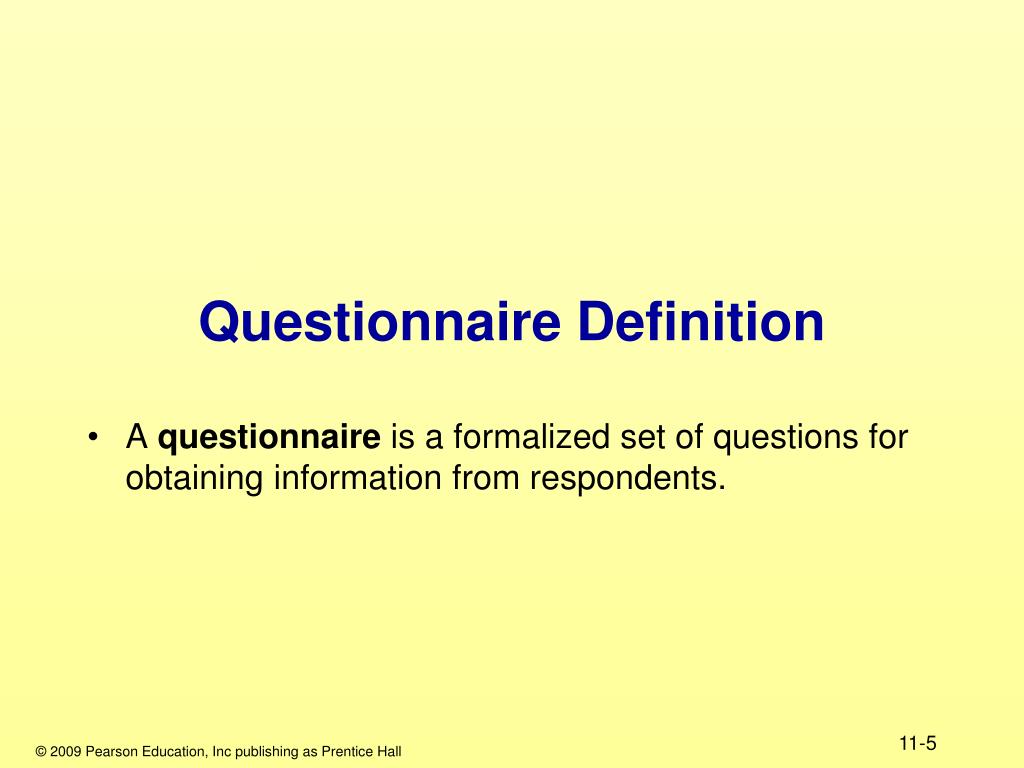 Questionnaire Definition

• A questionnaire is a formalized set of questions for obtaining information from respondents.

© 2009 Pearson Education, Inc publishing as Prentice Hall

11-5